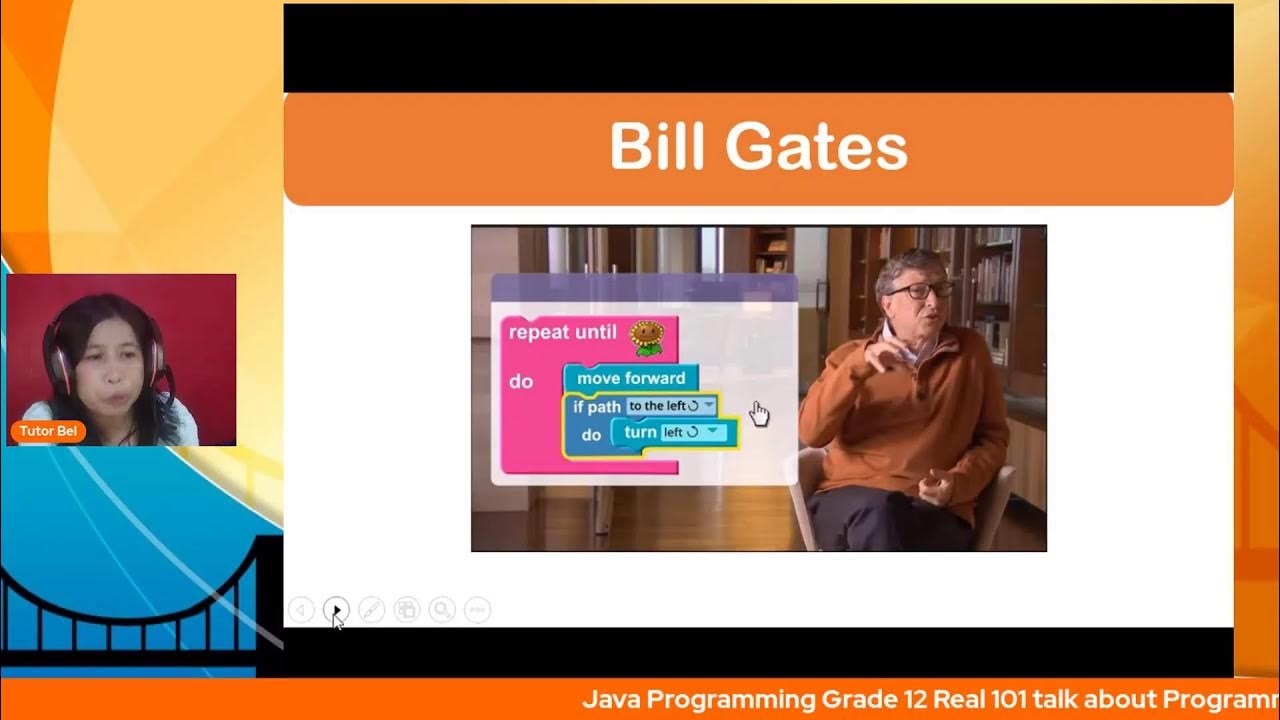 Bill Gates

repeat until

do

move forward

if path to the left

do

turn left

Tutor Bel

Java Programming Grade 12 Real 101 talk about Programm